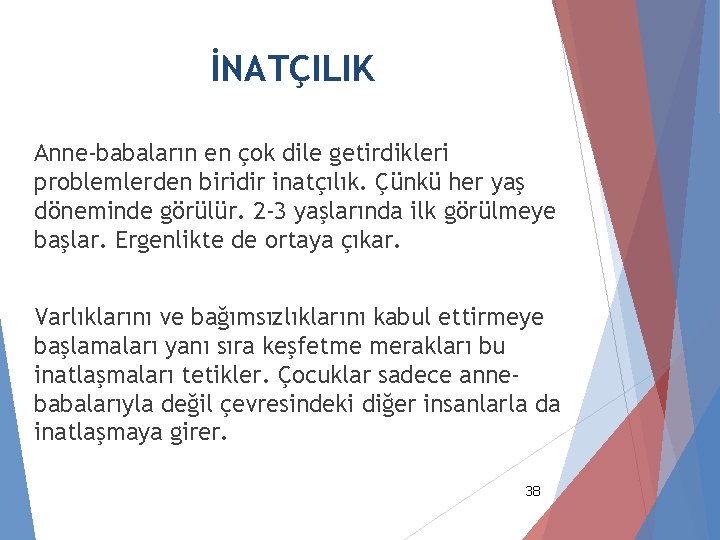 İNATÇILIK

Anne-babaların en çok dile getirdikleri problemlerden biridir inatçılık. Çünkü her yaş döneminde görülür. 2-3 yaşlarında ilk görülmeye başlar. Ergenlikte de ortaya çıkar.

Varlıklarını ve bağımsızlıklarını kabul ettirmeye başlamaları yanı sıra keşfetme merakları bu inatlaşmaları tetikler. Çocuklar sadece anne-babalarıyla değil çevresindeki diğer insanlarla da inatlaşmaya girer.

38